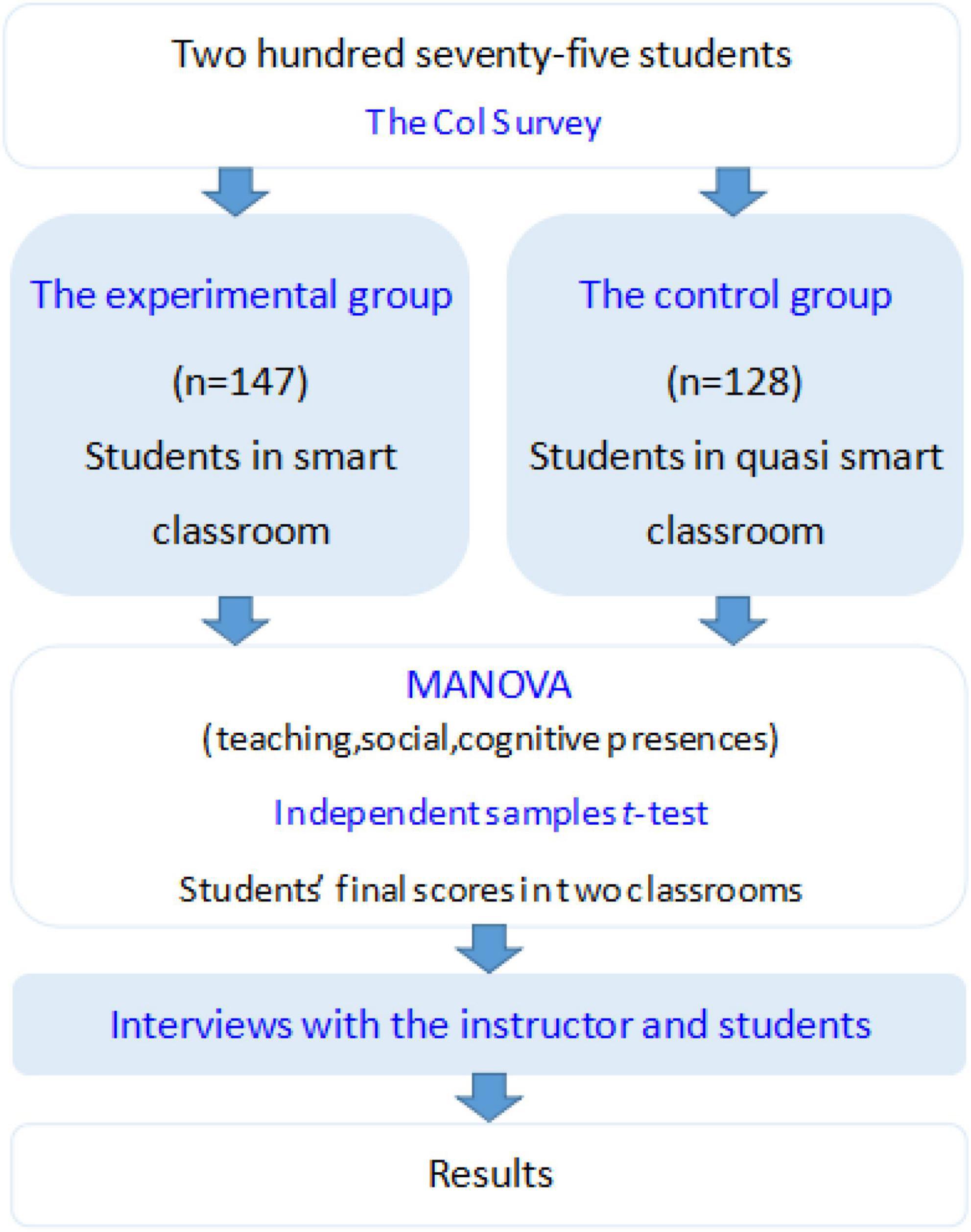 Two hundred seventy-five students

The CoI Survey

The experimental group

(n=147)

Students in smart classroom

The control group

(n=128)

Students in quasi smart classroom

MANOVA

(teaching,social,cognitive presences)

Independent samples $t$-test

Students' final scores in two classrooms

Interviews with the instructor and students

Results